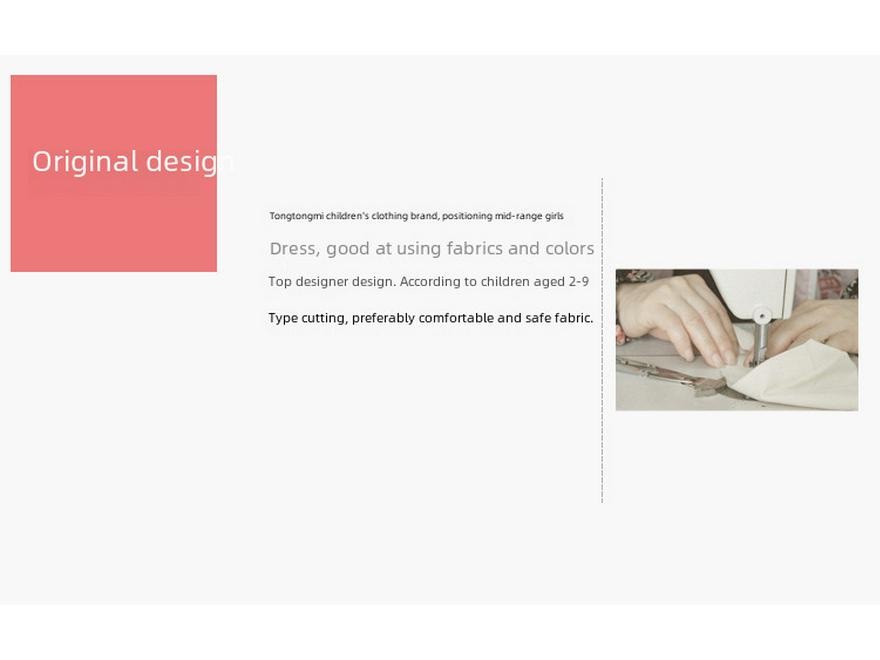 Original design

Tongtongmi children's clothing brand, positioning mid-range girls

Dress, good at using fabrics and colors

Top designer design. According to children aged 2-9

Type cutting, preferably comfortable and safe fabric.